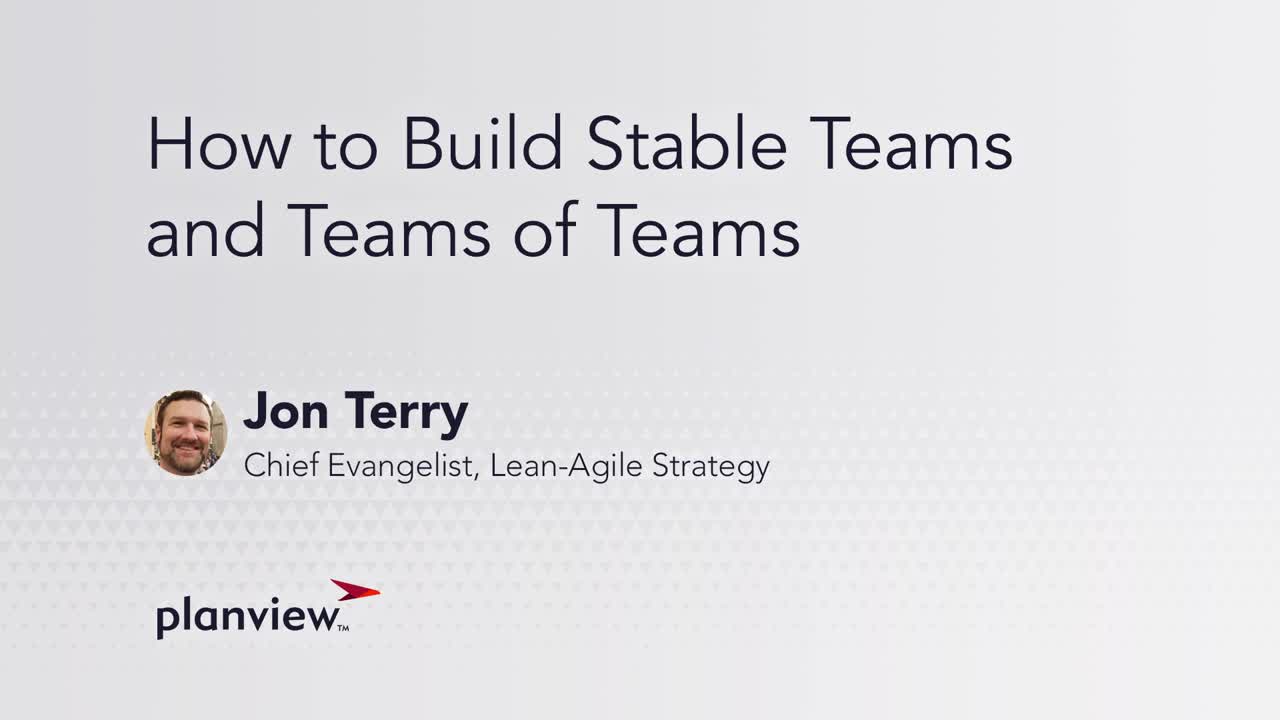 How to Build Stable Teams and Teams of Teams

Jon Terry
Chief Evangelist, Lean-Agile Strategy

planview™